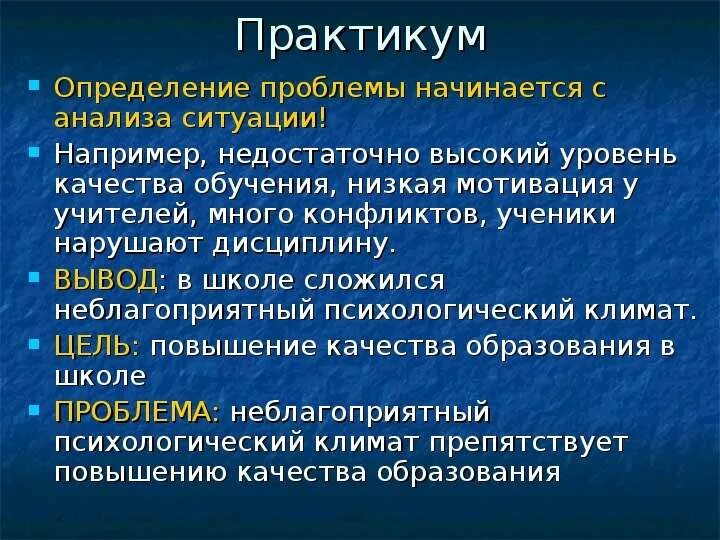 Практикум

Определение проблемы начинается с анализа ситуации!

Например, недостаточно высокий уровень качества обучения, низкая мотивация у учителей, много конфликтов, ученики нарушают дисциплину.

ВЫВОД: в школе сложился неблагоприятный психологический климат.

ЦЕЛЬ: повышение качества образования в школе

ПРОБЛЕМА: неблагоприятный психологический климат препятствует повышению качества образования